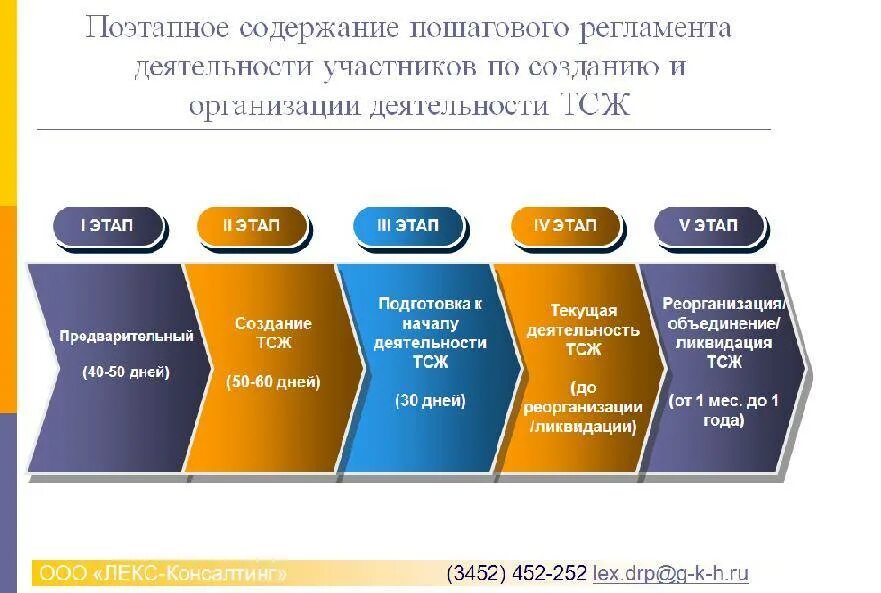 Поэтапное содержание пошагового регламента деятельности участников по созданию и организации деятельности ТСЖ

I ЭТАП

II ЭТАП

III ЭТАП

IV ЭТАП

V ЭТАП

Предварительный

(40-50 дней)

Создание ТСЖ

(50-60 дней)

Подготовка к началу деятельности ТСЖ

(30 дней)

Текущая деятельность ТСЖ

(до реорганизации /ликвидации)

Реорганизация/ объединение/ ликвидация ТСЖ

(от 1 мес. до 1 года)

ООО «ЛЕКС-Консалтинг»

(3452) 452-252 lex.drp@g-k-h.ru